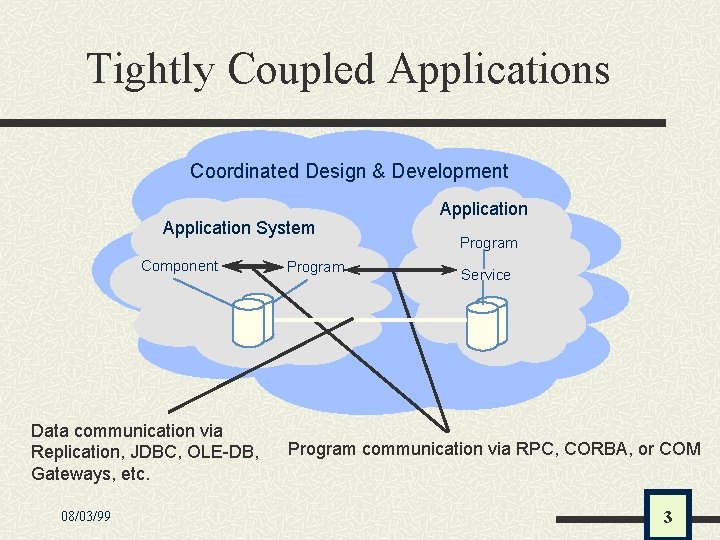 Tightly Coupled Applications

Coordinated Design & Development

Application System

Component

Program

Application

Program

Service

Data communication via Replication, JDBC, OLE-DB, Gateways, etc.

Program communication via RPC, CORBA, or COM

08/03/99

3